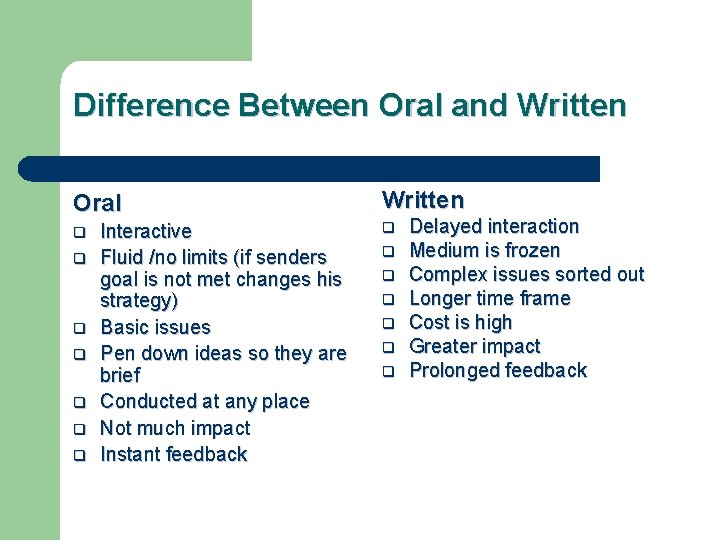 Difference Between Oral and Written

Oral

- Interactive
- Fluid /no limits (if senders goal is not met changes his strategy)
- Basic issues
- Pen down ideas so they are brief
- Conducted at any place
- Not much impact
- Instant feedback

Written

- Delayed interaction
- Medium is frozen
- Complex issues sorted out
- Longer time frame
- Cost is high
- Greater impact
- Prolonged feedback